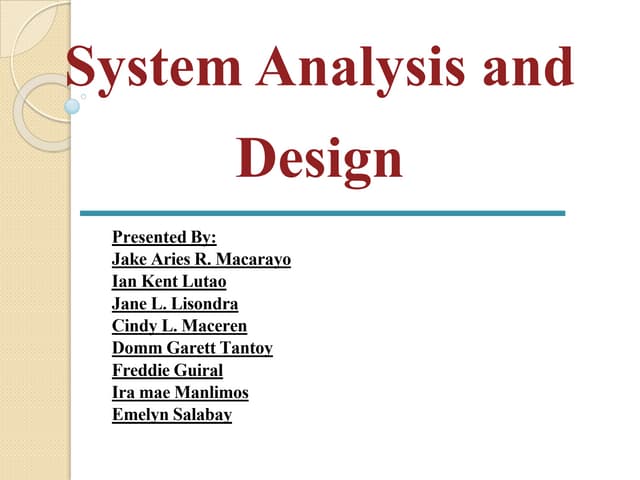 System Analysis and Design

Presented By:
Jake Aries R. Macarayo
Ian Kent Lutao
Jane L. Lisondra
Cindy L. Maceren
Domm Garett Tantoy
Freddie Guiral
Ira mae Manlimos
Emelyn Salabay